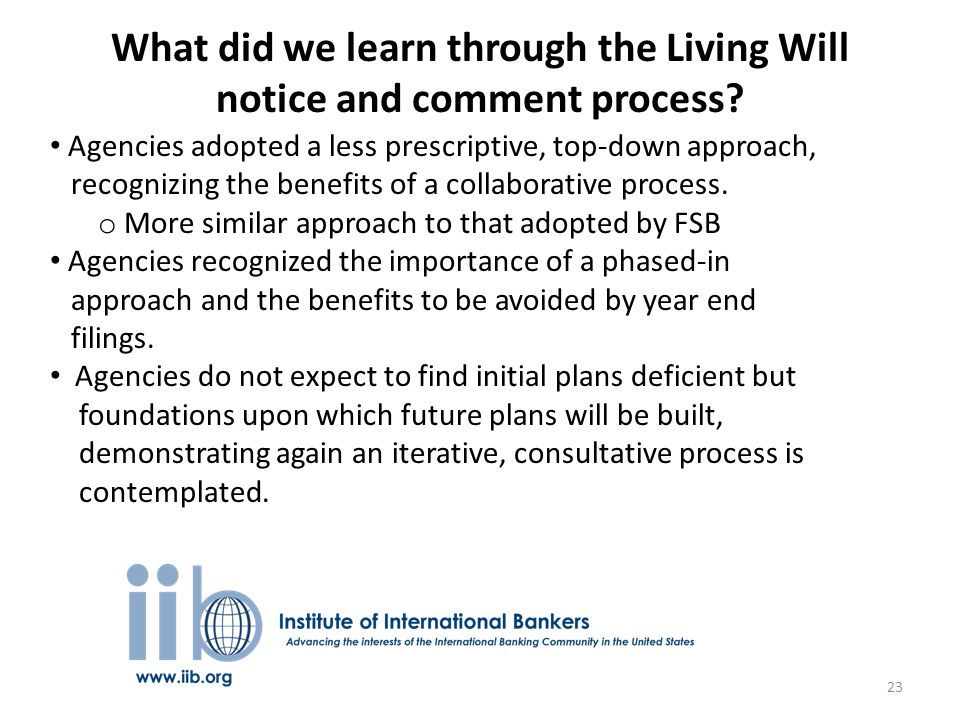 What did we learn through the Living Will notice and comment process?

• Agencies adopted a less prescriptive, top-down approach, recognizing the benefits of a collaborative process.
o More similar approach to that adopted by FSB
• Agencies recognized the importance of a phased-in approach and the benefits to be avoided by year end filings.
• Agencies do not expect to find initial plans deficient but foundations upon which future plans will be built, demonstrating again an iterative, consultative process is contemplated.

iib
Institute of International Bankers
Advancing the interests of the International Banking Community in the United States
www.iib.org

23